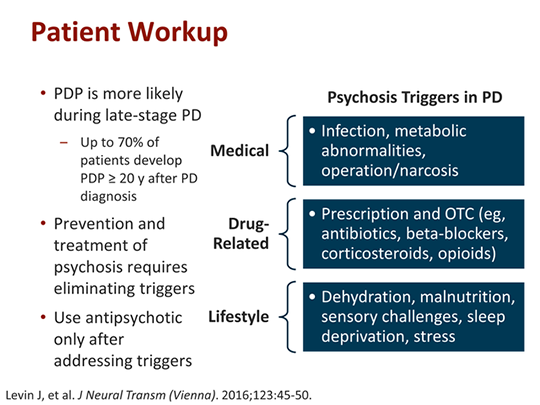 Patient Workup

• PDP is more likely during late-stage PD
– Up to 70% of patients develop PDP ≥ 20 y after PD diagnosis
• Prevention and treatment of psychosis requires eliminating triggers
• Use antipsychotic only after addressing triggers

Psychosis Triggers in PD

Medical
• Infection, metabolic abnormalities, operation/narcosis

Drug-Related
• Prescription and OTC (eg, antibiotics, beta-blockers, corticosteroids, opioids)

Lifestyle
• Dehydration, malnutrition, sensory challenges, sleep deprivation, stress

Levin J, et al. J Neural Transm (Vienna). 2016;123:45-50.